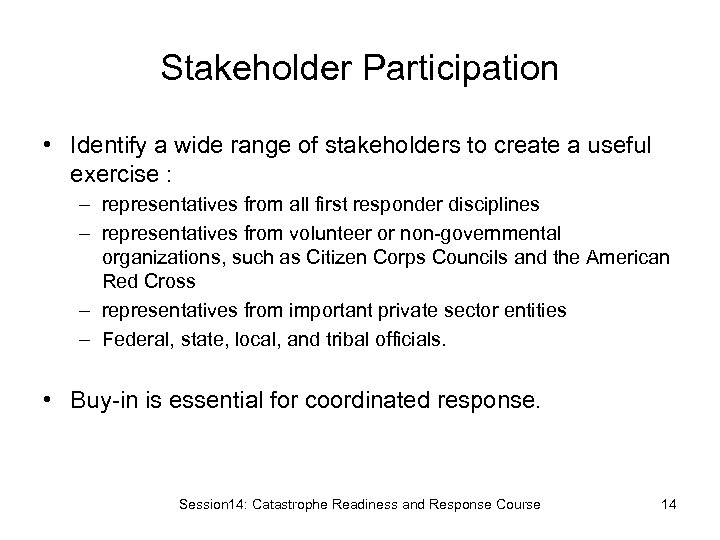 Stakeholder Participation

• Identify a wide range of stakeholders to create a useful exercise :

– representatives from all first responder disciplines

– representatives from volunteer or non-governmental organizations, such as Citizen Corps Councils and the American Red Cross

– representatives from important private sector entities

– Federal, state, local, and tribal officials.

• Buy-in is essential for coordinated response.

Session14: Catastrophe Readiness and Response Course 14